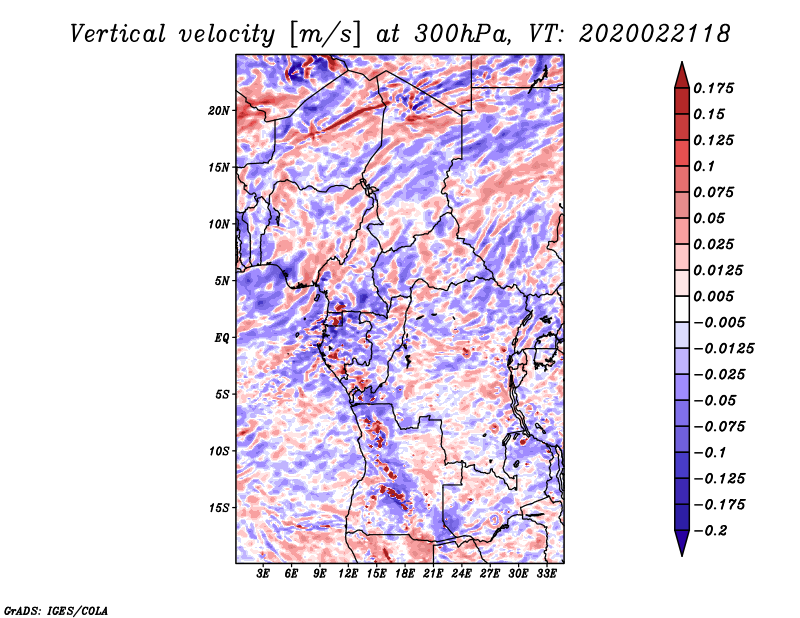 Vertical velocity [m/s] at 300hPa, VT: 2020022118

20N
15N
10N
5N
EQ
5S
10S
15S

3E 6E 9E 12E 15E 18E 21E 24E 27E 30E 33E

0.175
0.15
0.125
0.1
0.075
0.05
0.025
0.0125
0.005
−0.005
−0.0125
−0.025
−0.05
−0.075
−0.1
−0.125
−0.175
−0.2

GrADS: IGES/COLA